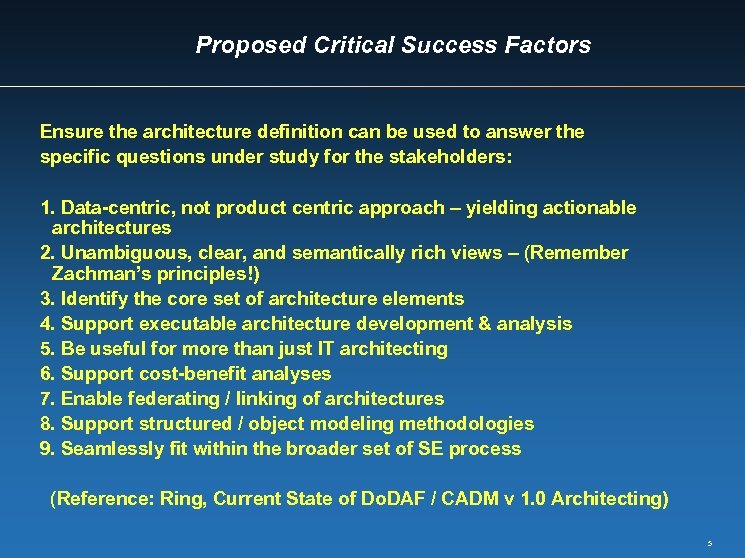 Proposed Critical Success Factors

Ensure the architecture definition can be used to answer the specific questions under study for the stakeholders:

1. Data-centric, not product centric approach – yielding actionable architectures
2. Unambiguous, clear, and semantically rich views – (Remember Zachman's principles!)
3. Identify the core set of architecture elements
4. Support executable architecture development & analysis
5. Be useful for more than just IT architecting
6. Support cost-benefit analyses
7. Enable federating / linking of architectures
8. Support structured / object modeling methodologies
9. Seamlessly fit within the broader set of SE process

(Reference: Ring, Current State of DoDAF / CADM v 1.0 Architecting)

5